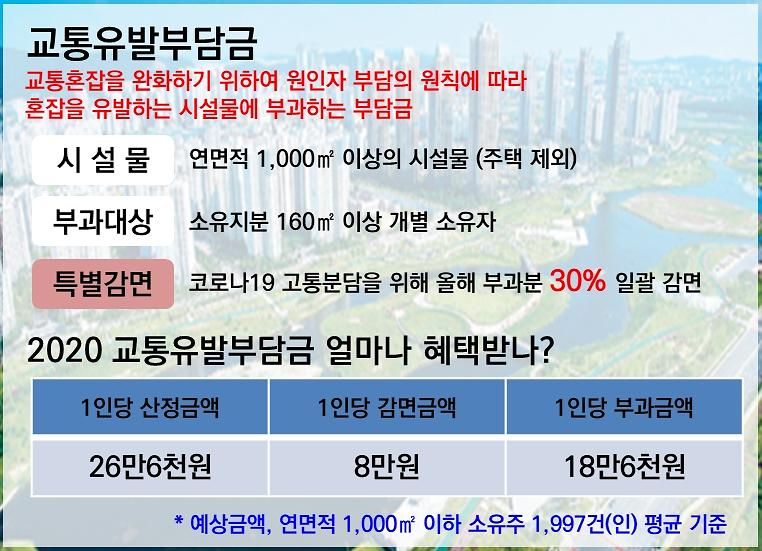 교통유발부담금

교통혼잡을 완화하기 위하여 원인자 부담의 원칙에 따라 혼잡을 유발하는 시설물에 부과하는 부담금

시 설 물 연면적 1,000㎡ 이상의 시설물 (주택 제외)

부과대상 소유지분 160㎡ 이상 개별 소유자

특별감면 코로나19 고통분담을 위해 올해 부과분 30% 일괄 감면

2020 교통유발부담금 얼마나 혜택받나?

| 1인당 산정금액 | 1인당 감면금액 | 1인당 부과금액 |
|---|---|---|
| 26만6천원 | 8만원 | 18만6천원 |

* 예상금액, 연면적 1,000㎡ 이하 소유주 1,997건(인) 평균 기준